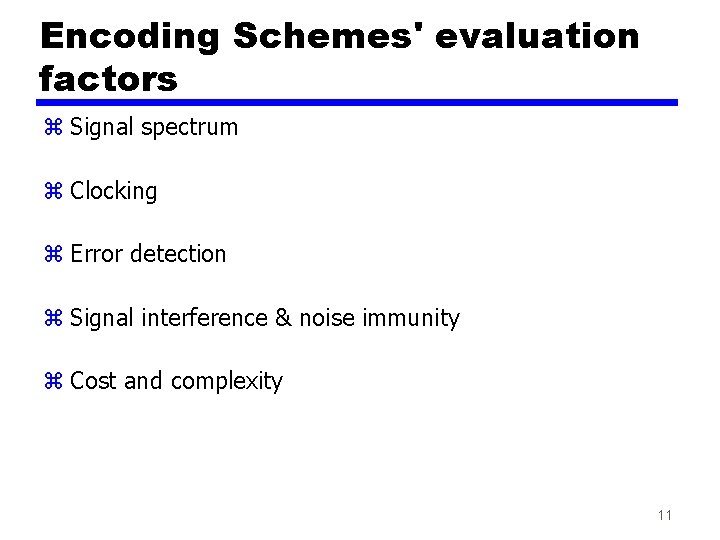 Encoding Schemes' evaluation factors

⌘ Signal spectrum

⌘ Clocking

⌘ Error detection

⌘ Signal interference & noise immunity

⌘ Cost and complexity

11